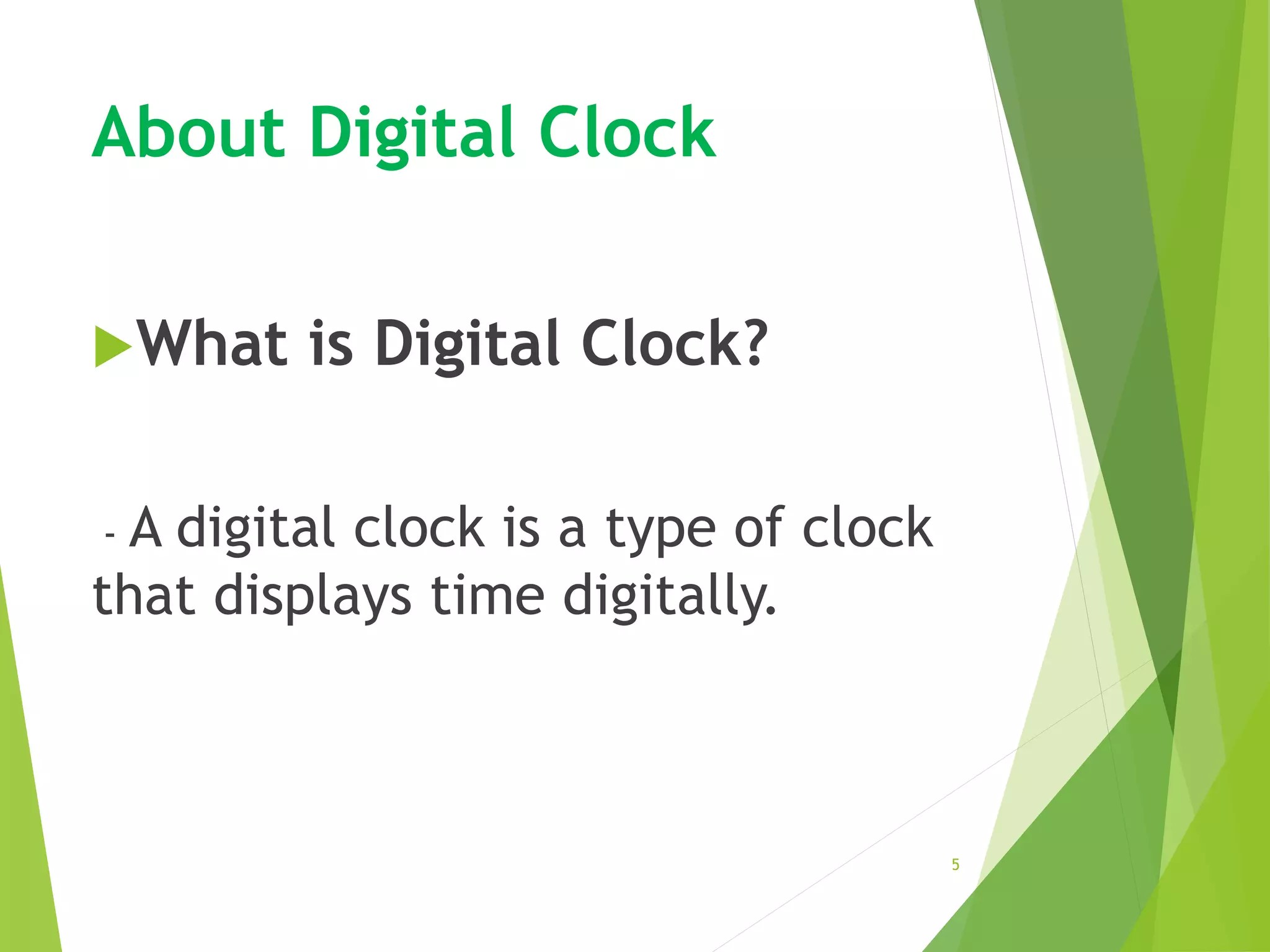 About Digital Clock

What is Digital Clock?

- A digital clock is a type of clock that displays time digitally.

5